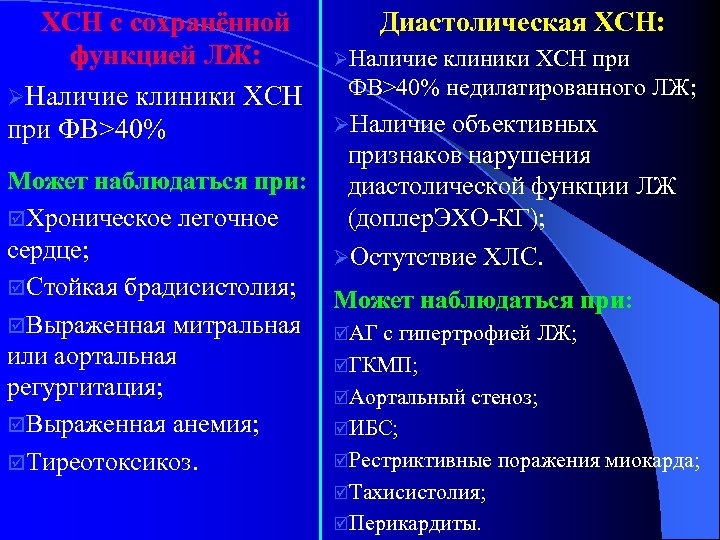 ХСН с сохранённой функцией ЛЖ:

➢Наличие клиники ХСН при ФВ>40%

Может наблюдаться при:

☑Хроническое легочное сердце;

☑Стойкая брадисистолия;

☑Выраженная митральная или аортальная регургитация;

☑Выраженная анемия;

☑Тиреотоксикоз.

Диастолическая ХСН:

➢Наличие клиники ХСН при ФВ>40% недилатированного ЛЖ;

➢Наличие объективных признаков нарушения диастолической функции ЛЖ (доплерЭХО-КГ);

➢Остутствие ХЛС.

Может наблюдаться при:

☑АГ с гипертрофией ЛЖ;

☑ГКМП;

☑Аортальный стеноз;

☑ИБС;

☑Рестриктивные поражения миокарда;

☑Тахисистолия;

☑Перикардиты.